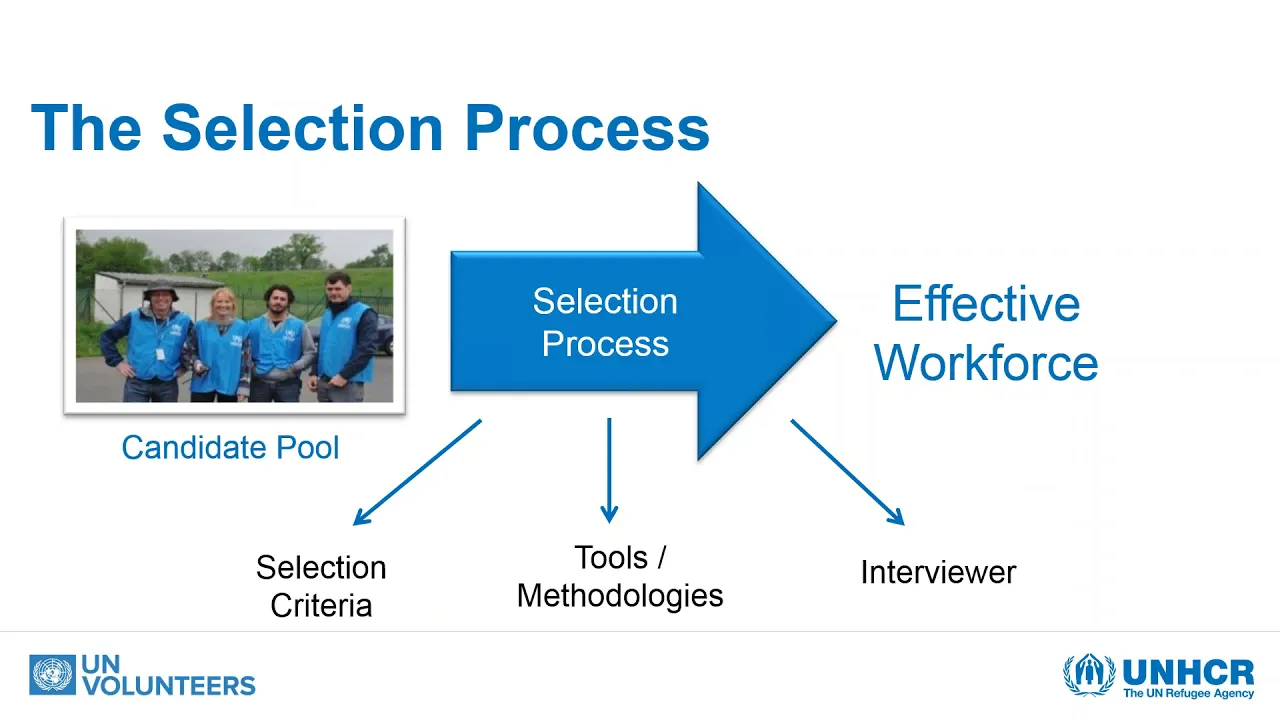 The Selection Process

Candidate Pool

Selection Process

Effective Workforce

Selection Criteria

Tools / Methodologies

Interviewer

UN VOLUNTEERS

UNHCR
The UN Refugee Agency